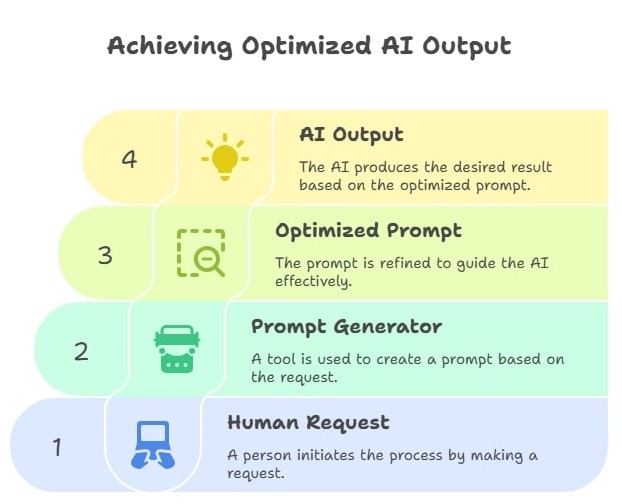 Achieving Optimized AI Output

4

AI Output

The AI produces the desired result based on the optimized prompt.

3

Optimized Prompt

The prompt is refined to guide the AI effectively.

2

Prompt Generator

A tool is used to create a prompt based on the request.

1

Human Request

A person initiates the process by making a request.